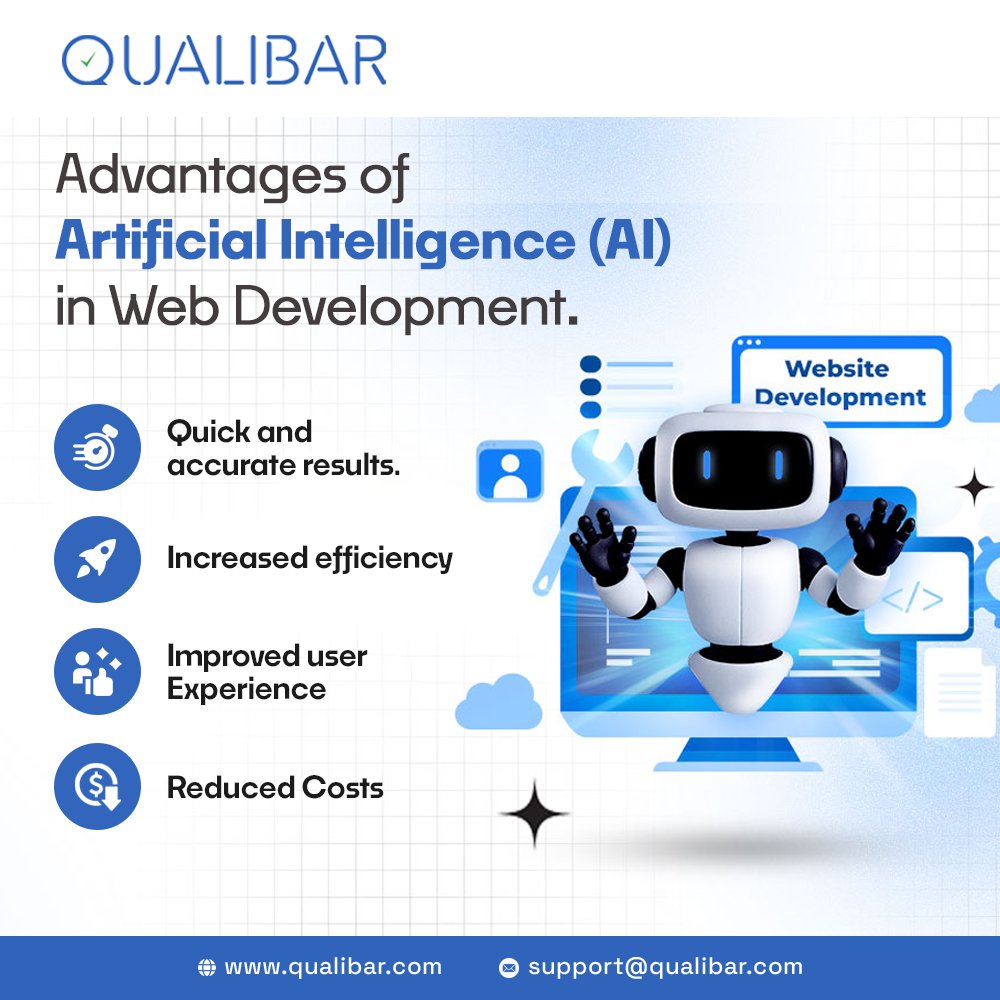 QUALIBAR

Advantages of Artificial Intelligence (AI) in Web Development.

Quick and accurate results.

Increased efficiency

Improved user Experience

Reduced Costs

Website Development

</>

www.qualibar.com support@qualibar.com